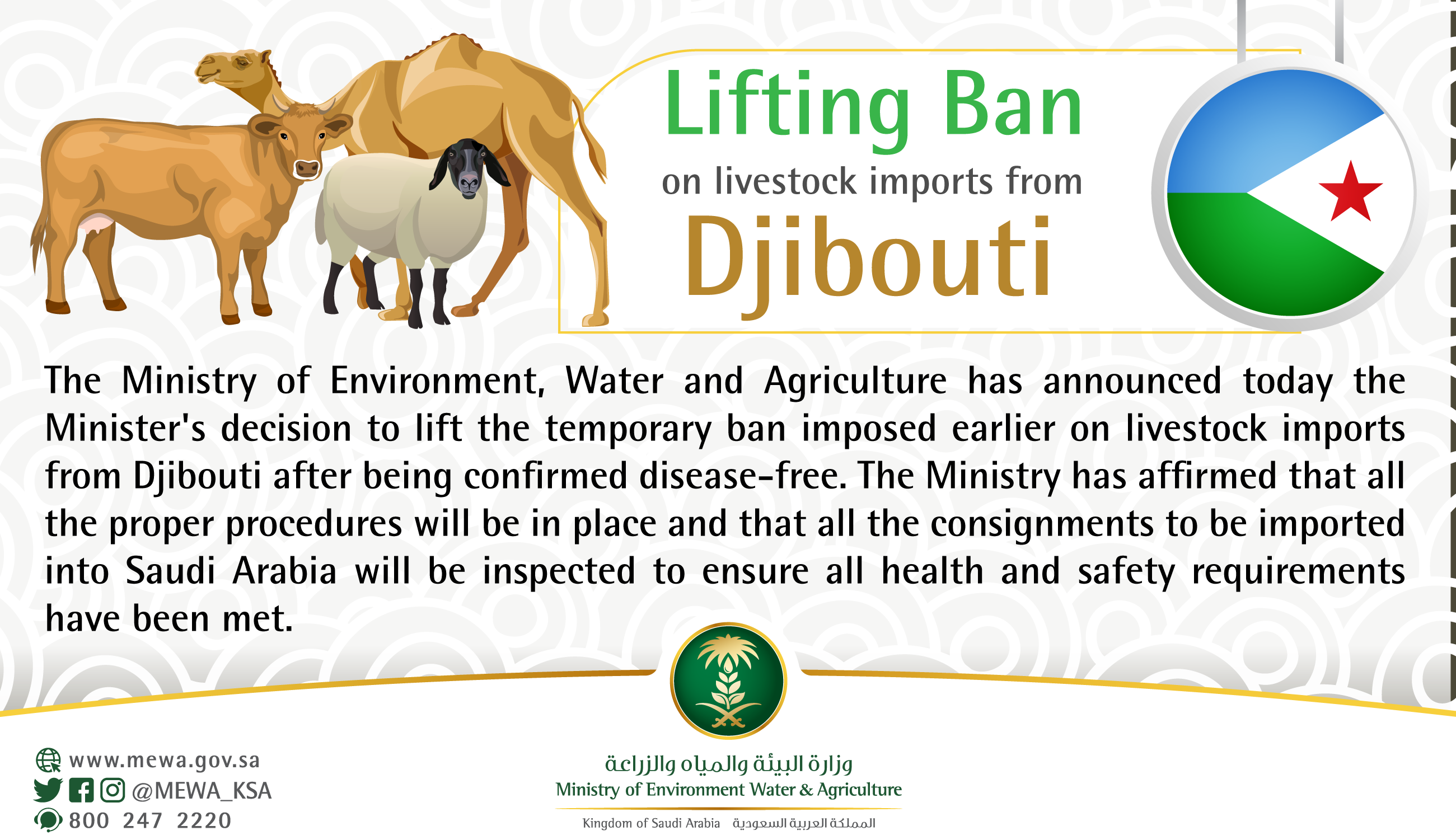 Lifting Ban
on livestock imports from
Djibouti

The Ministry of Environment, Water and Agriculture has announced today the Minister's decision to lift the temporary ban imposed earlier on livestock imports from Djibouti after being confirmed disease-free. The Ministry has affirmed that all the proper procedures will be in place and that all the consignments to be imported into Saudi Arabia will be inspected to ensure all health and safety requirements have been met.

www.mewa.gov.sa
@MEWA_KSA
800 247 2220

وزارة البيئة والمياه والزراعة
Ministry of Environment Water & Agriculture
Kingdom of Saudi Arabia المملكة العربية السعودية